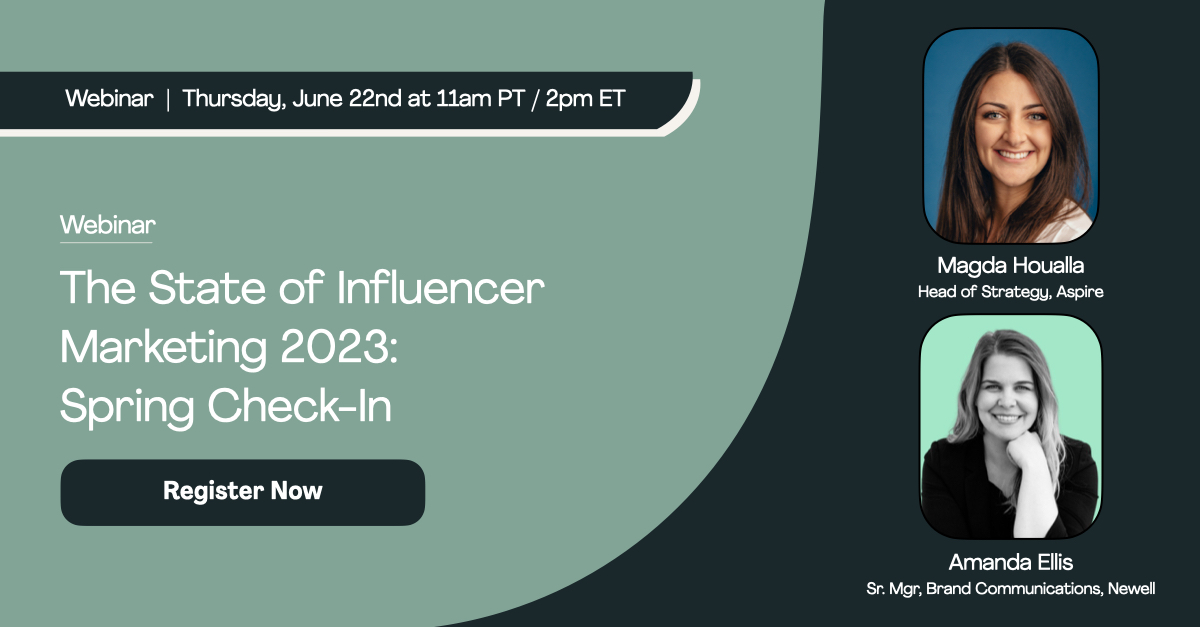 Webinar | Thursday, June 22nd at 11am PT / 2pm ET

Webinar

The State of Influencer Marketing 2023: Spring Check-In

Register Now

Magda Houalla
Head of Strategy, Aspire

Amanda Ellis
Sr. Mgr, Brand Communications, Newell